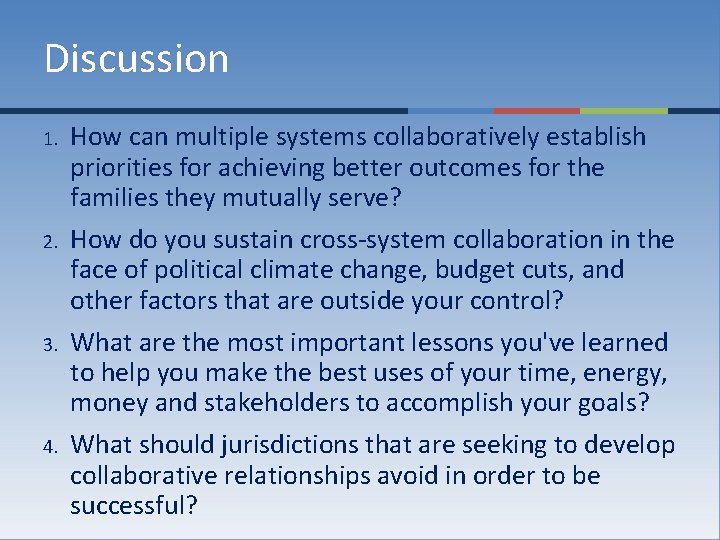 Discussion

1. How can multiple systems collaboratively establish priorities for achieving better outcomes for the families they mutually serve?

2. How do you sustain cross-system collaboration in the face of political climate change, budget cuts, and other factors that are outside your control?

3. What are the most important lessons you've learned to help you make the best uses of your time, energy, money and stakeholders to accomplish your goals?

4. What should jurisdictions that are seeking to develop collaborative relationships avoid in order to be successful?